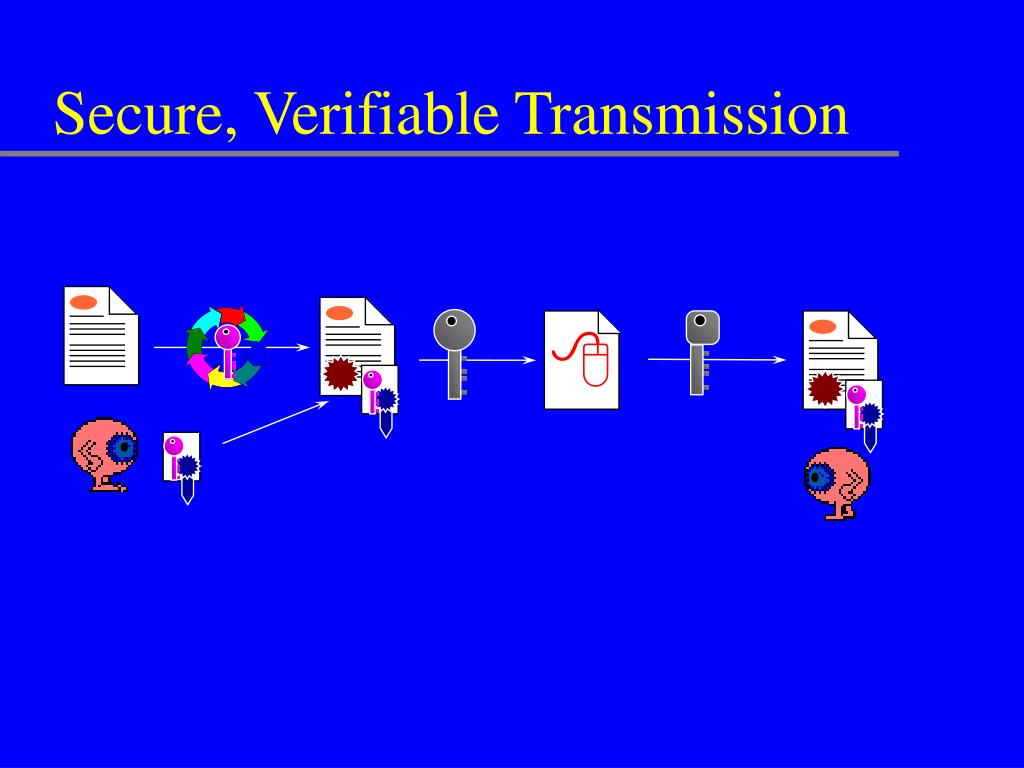 Secure, Verifiable Transmission